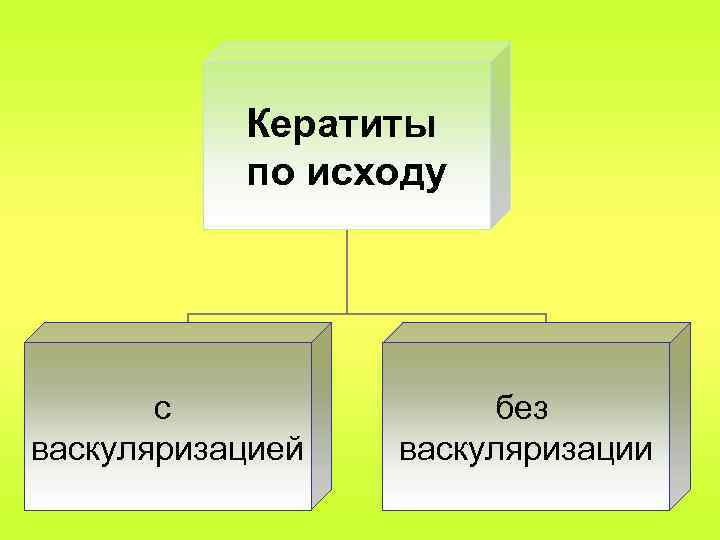 Кератиты по исходу

с васкуляризацией

без васкуляризации